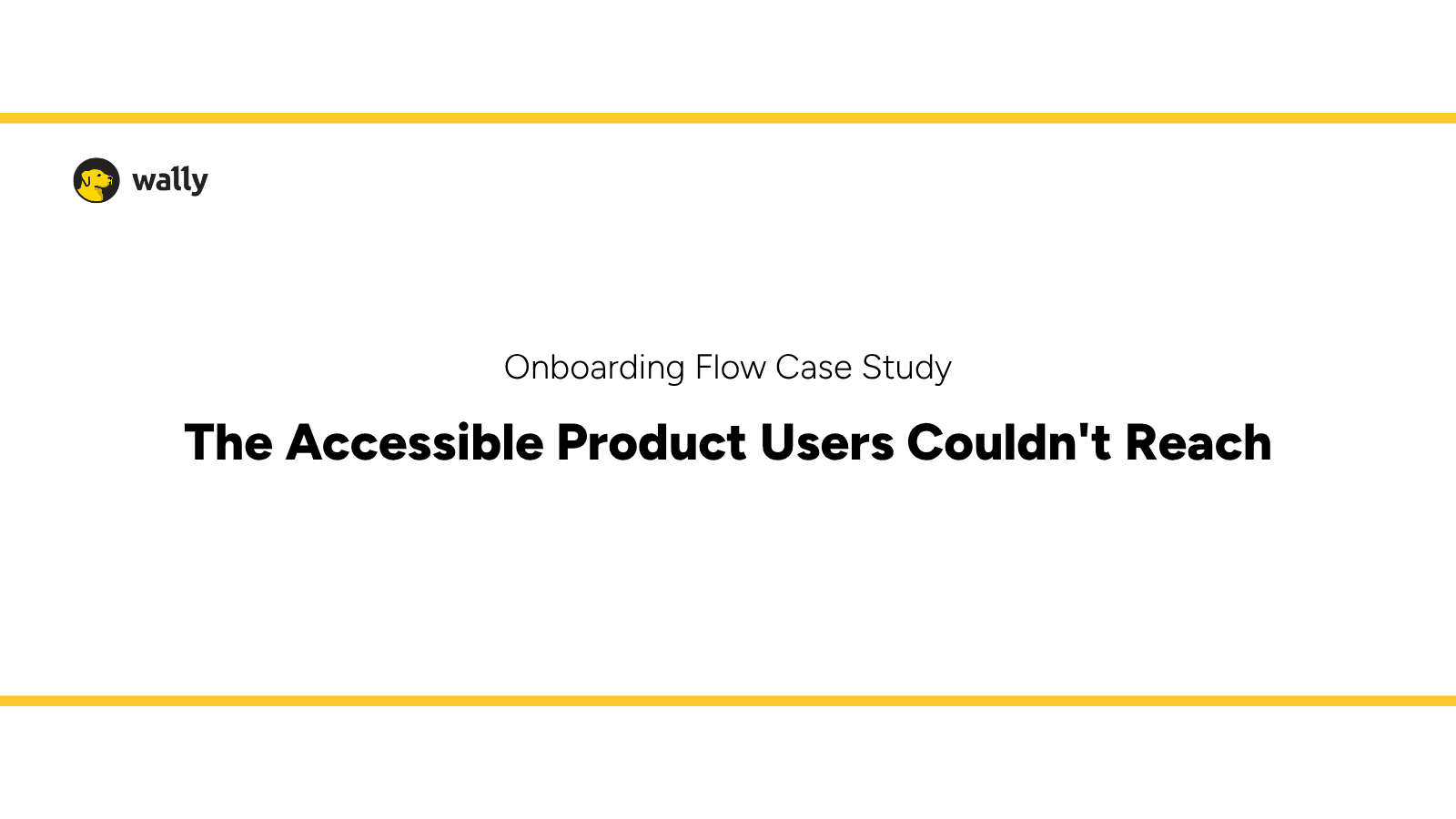 wally

Onboarding Flow Case Study

The Accessible Product Users Couldn't Reach